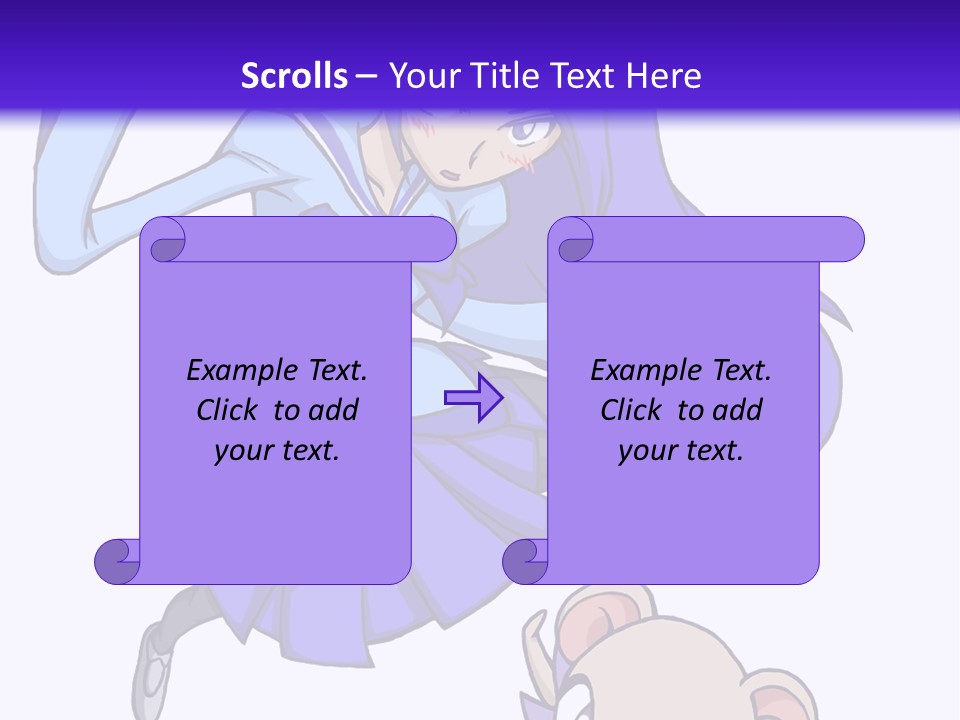 Scrolls – Your Title Text Here

Example Text. Click to add your text.

Example Text. Click to add your text.